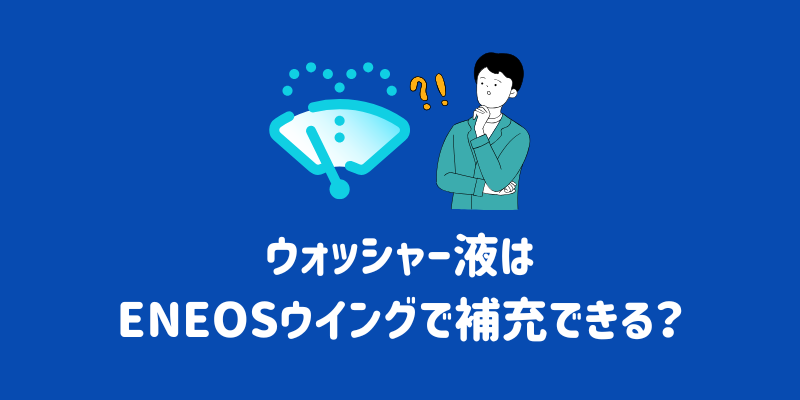 ?!

ウォッシャー液は
ENEOSウイングで補充できる?